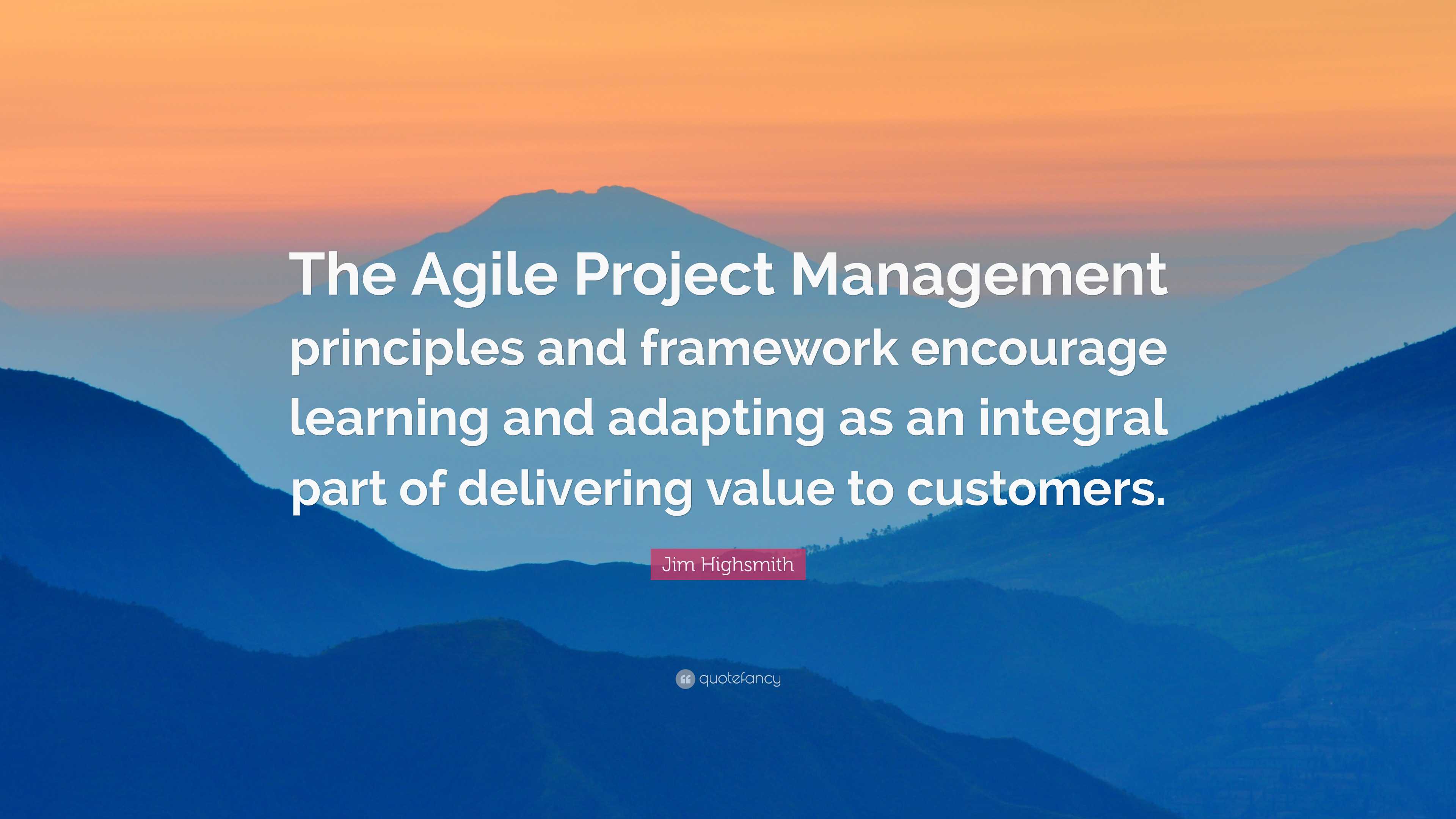 The Agile Project Management principles and framework encourage learning and adapting as an integral part of delivering value to customers.

Jim Highsmith

quotefancy